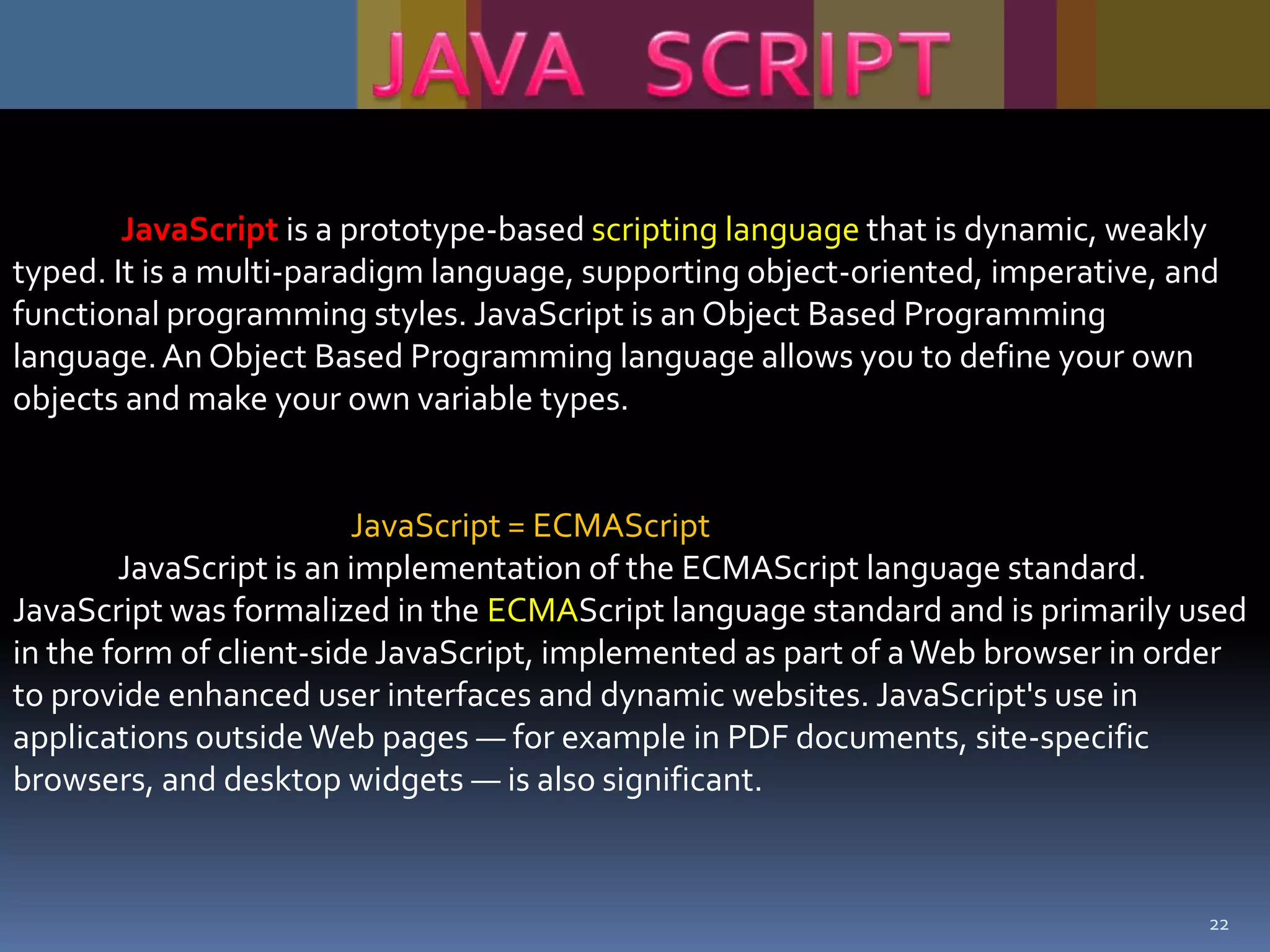 JAVA SCRIPT

JavaScript is a prototype-based scripting language that is dynamic, weakly typed. It is a multi-paradigm language, supporting object-oriented, imperative, and functional programming styles. JavaScript is an Object Based Programming language. An Object Based Programming language allows you to define your own objects and make your own variable types.

JavaScript = ECMAScript

JavaScript is an implementation of the ECMAScript language standard. JavaScript was formalized in the ECMAScript language standard and is primarily used in the form of client-side JavaScript, implemented as part of a Web browser in order to provide enhanced user interfaces and dynamic websites. JavaScript's use in applications outside Web pages — for example in PDF documents, site-specific browsers, and desktop widgets — is also significant.

22